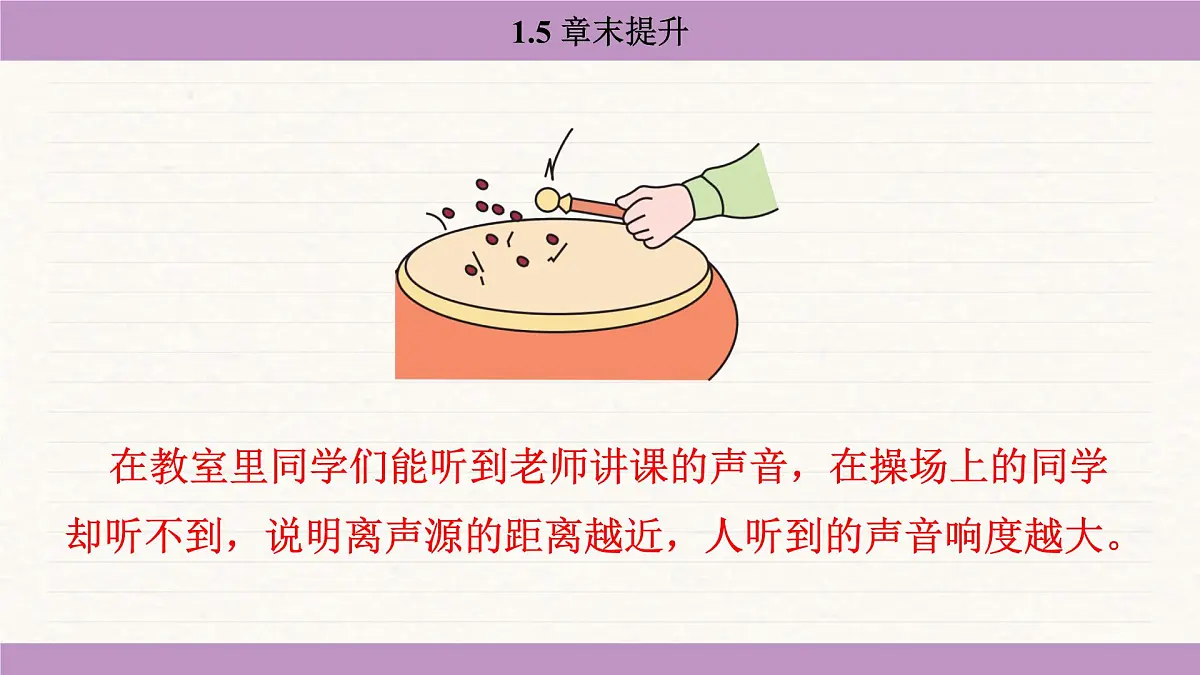 1.5 章末提升

在教室里同学们能听到老师讲课的声音，在操场上的同学却听不到，说明离声源的距离越近，人听到的声音响度越大。